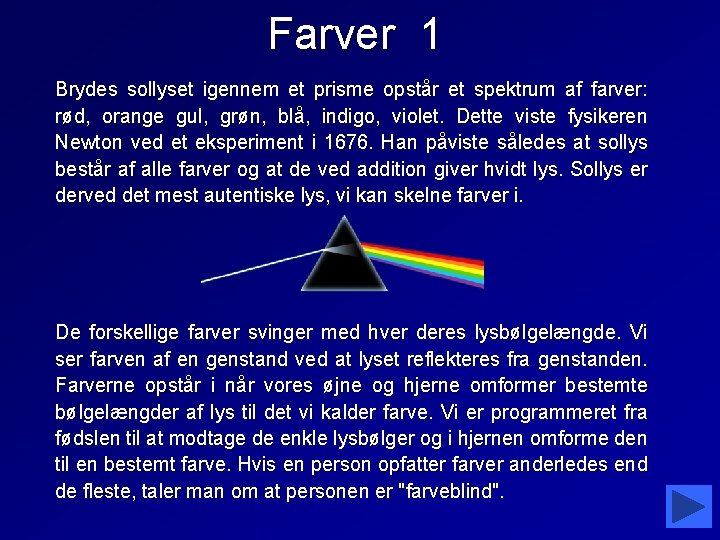 Farver 1

Brydes sollyset igennem et prisme opstår et spektrum af farver: rød, orange gul, grøn, blå, indigo, violet. Dette viste fysikeren Newton ved et eksperiment i 1676. Han påviste således at sollys består af alle farver og at de ved addition giver hvidt lys. Sollys er derved det mest autentiske lys, vi kan skelne farver i.

De forskellige farver svinger med hver deres lysbølgelængde. Vi ser farven af en genstand ved at lyset reflekteres fra genstanden. Farverne opstår i når vores øjne og hjerne omformer bestemte bølgelængder af lys til det vi kalder farve. Vi er programmeret fra fødslen til at modtage de enkle lysbølger og i hjernen omforme den til en bestemt farve. Hvis en person opfatter farver anderledes end de fleste, taler man om at personen er "farveblind".